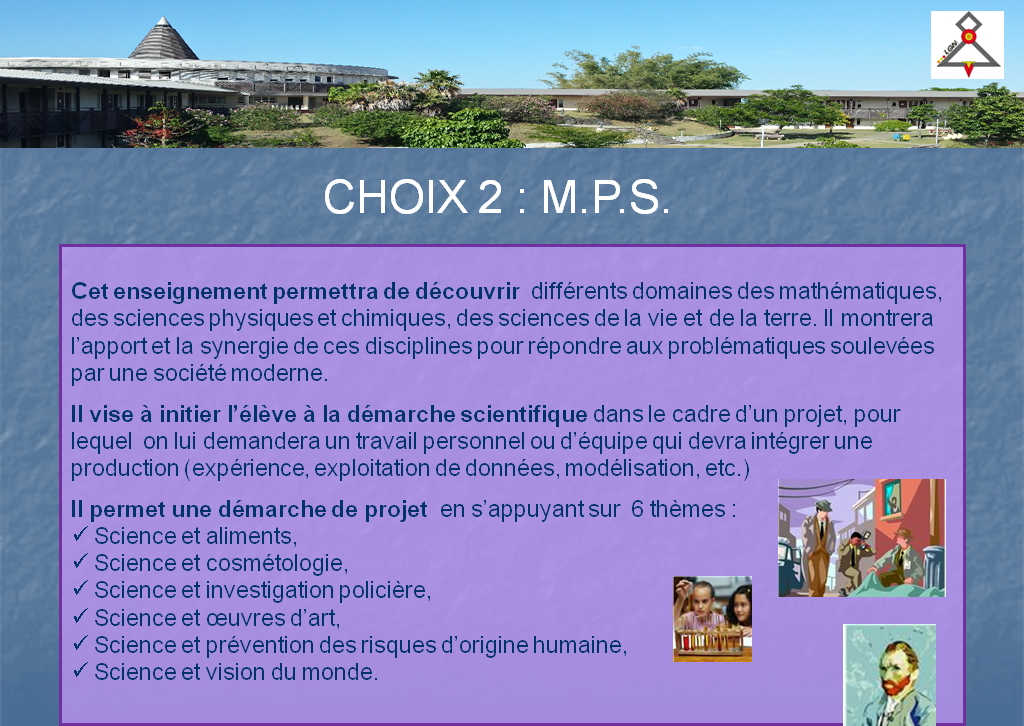 CHOIX 2 : M.P.S.

Cet enseignement permettra de découvrir différents domaines des mathématiques, des sciences physiques et chimiques, des sciences de la vie et de la terre. Il montrera l'apport et la synergie de ces disciplines pour répondre aux problématiques soulevées par une société moderne.

Il vise à initier l'élève à la démarche scientifique dans le cadre d'un projet, pour lequel on lui demandera un travail personnel ou d'équipe qui devra intégrer une production (expérience, exploitation de données, modélisation, etc.)

Il permet une démarche de projet en s'appuyant sur 6 thèmes :
✓ Science et aliments,
✓ Science et cosmétologie,
✓ Science et investigation policière,
✓ Science et œuvres d'art,
✓ Science et prévention des risques d'origine humaine,
✓ Science et vision du monde.